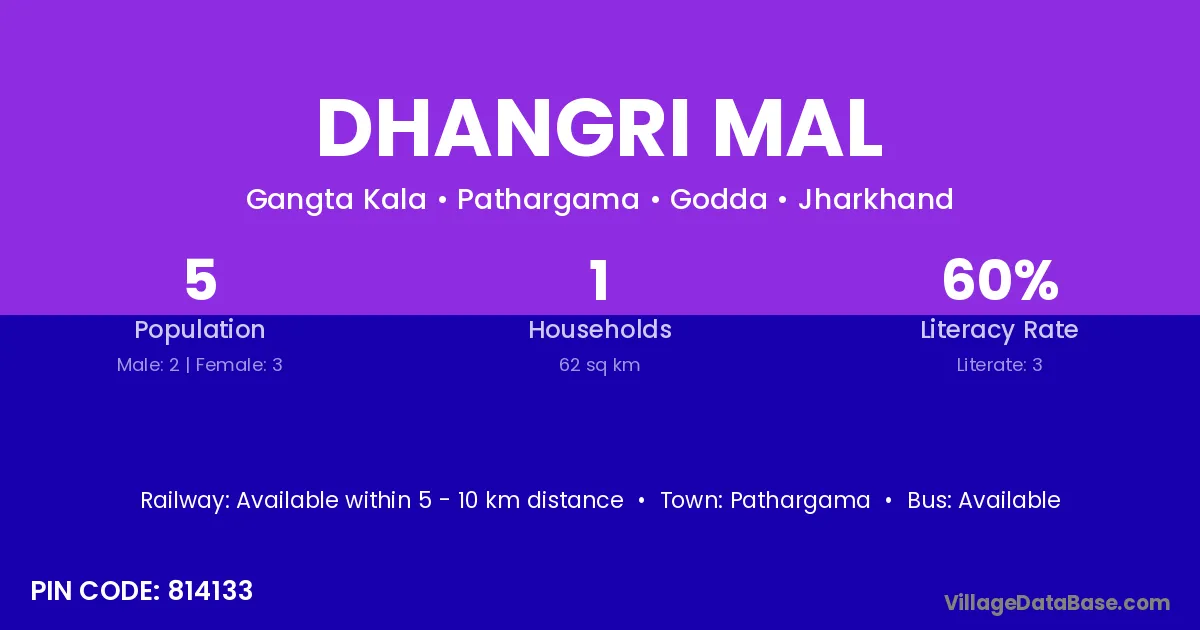 DHANGRI MAL

Gangta Kala • Pathargama • Godda • Jharkhand

5
Population
Male: 2 | Female: 3

1
Households
62 sq km

60%
Literacy Rate
Literate: 3

Railway: Available within 5 - 10 km distance • Town: Pathargama • Bus: Available

PIN CODE: 814133

VillageDataBase.com